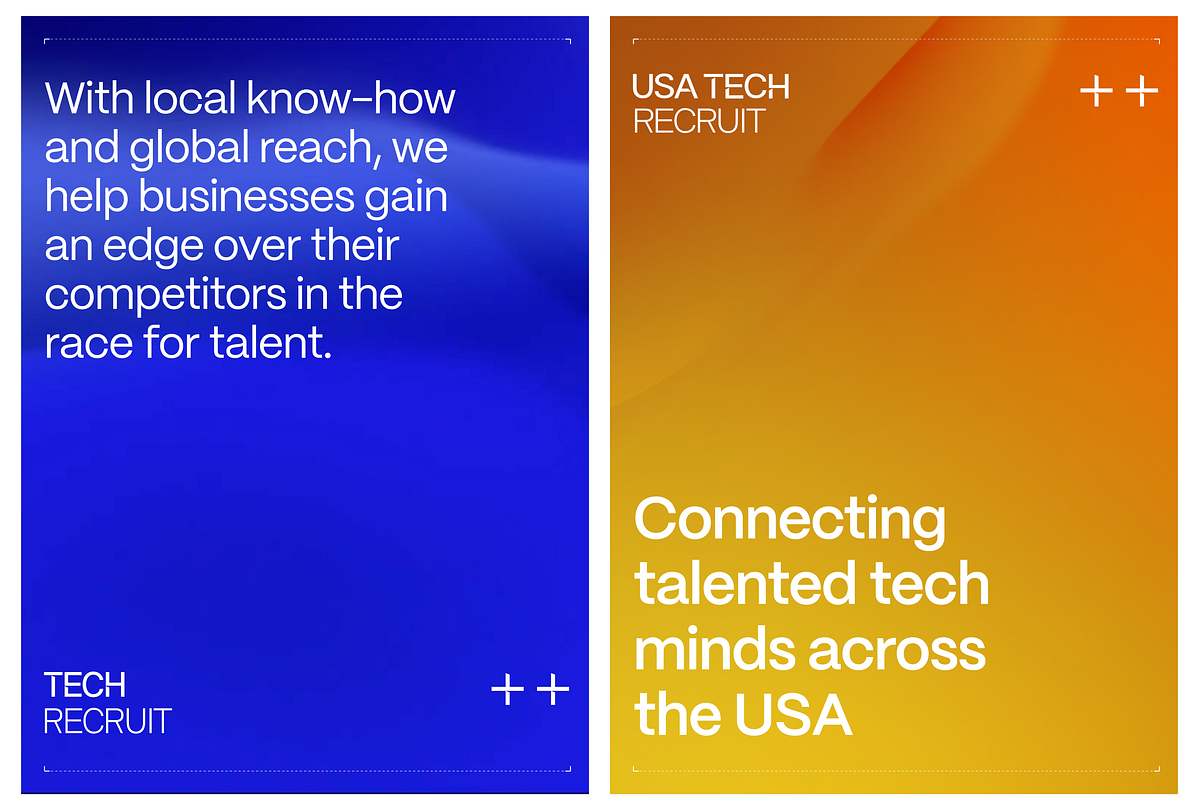 With local know-how and global reach, we help businesses gain an edge over their competitors in the race for talent.

TECH
RECRUIT

++

USA TECH
RECRUIT

++

Connecting talented tech minds across the USA